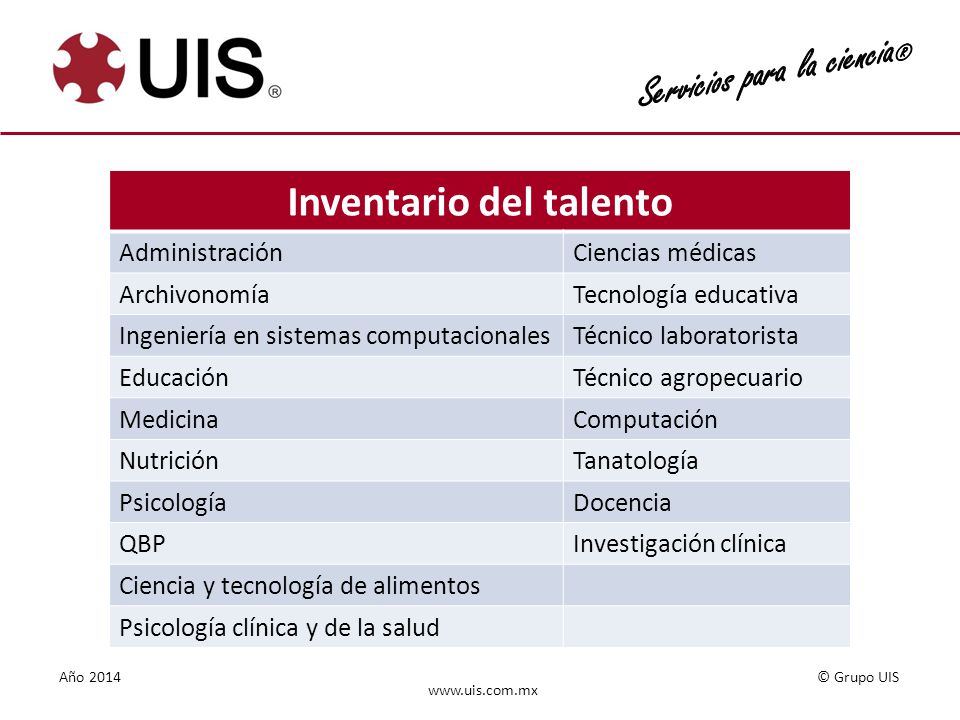 UIS®

Servicios para la ciencia®

| Inventario del talento | |
|---|---|
| Administración | Ciencias médicas |
| Archivonomía | Tecnología educativa |
| Ingeniería en sistemas computacionales | Técnico laboratorista |
| Educación | Técnico agropecuario |
| Medicina | Computación |
| Nutrición | Tanatología |
| Psicología | Docencia |
| QBP | Investigación clínica |
| Ciencia y tecnología de alimentos | |
| Psicología clínica y de la salud | |

Año 2014

www.uis.com.mx

© Grupo UIS